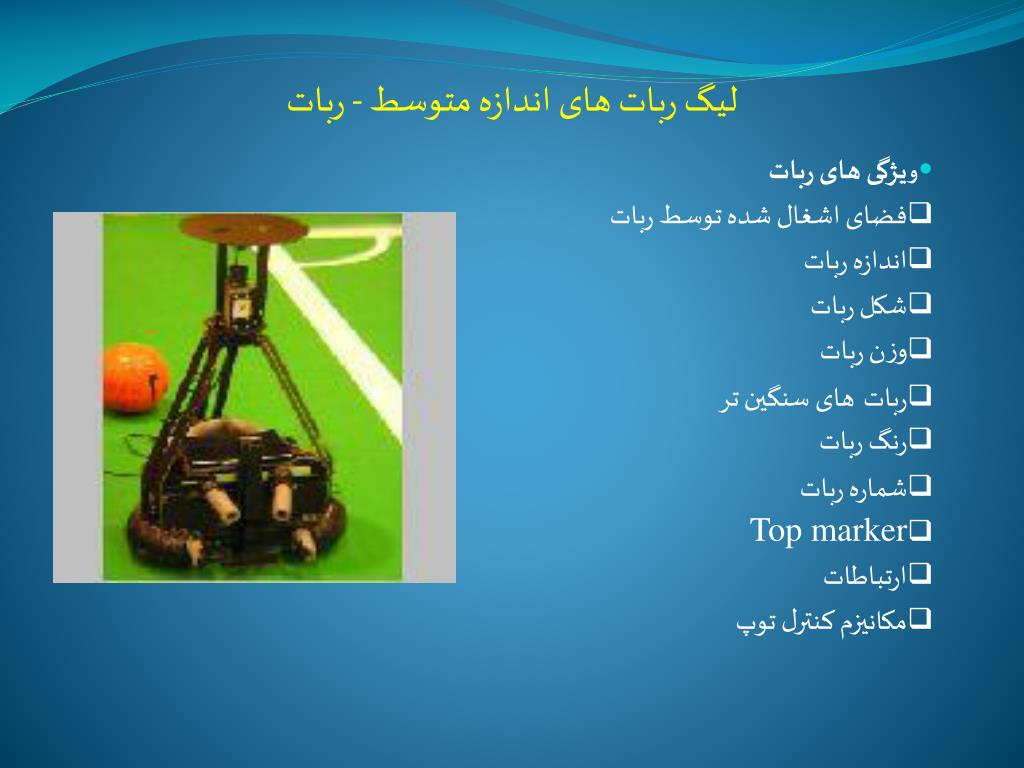 لیگ ربات های اندازه متوسط - ربات

• ویژگی های ربات
❑ فضای اشغال شده توسط ربات
❑ اندازه ربات
❑ شکل ربات
❑ وزن ربات
❑ ربات های سنگین تر
❑ رنگ ربات
❑ شماره ربات
❑ Top marker
❑ ارتباطات
❑ مکانیزم کنترل توپ